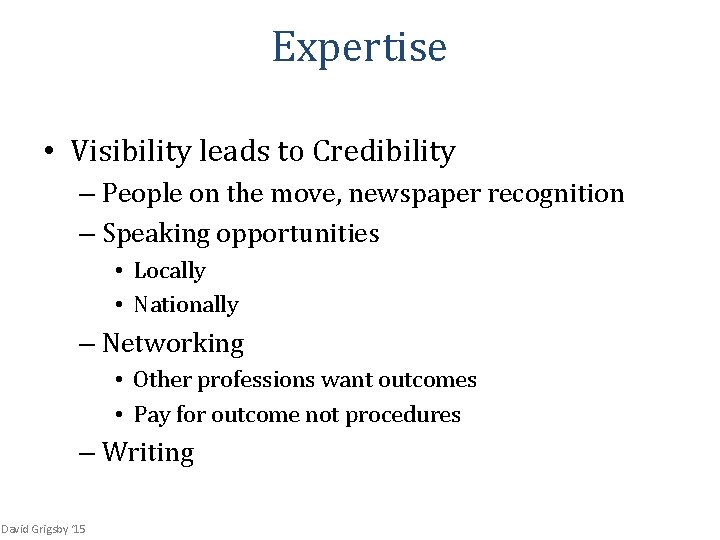 Expertise

• Visibility leads to Credibility
– People on the move, newspaper recognition
– Speaking opportunities
• Locally
• Nationally
– Networking
• Other professions want outcomes
• Pay for outcome not procedures
– Writing

David Grigsby '15